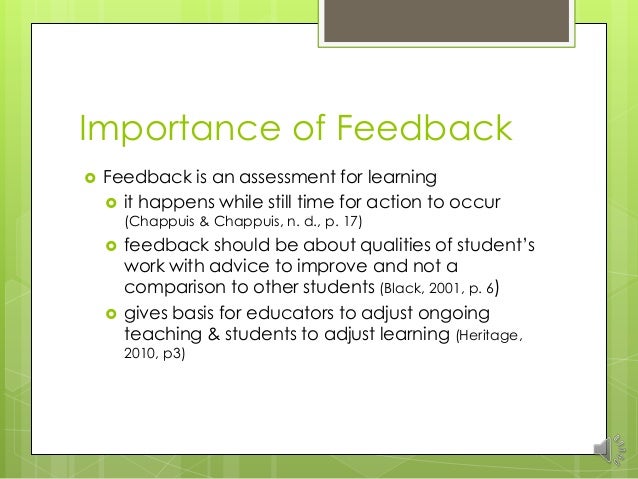 Importance of Feedback

Feedback is an assessment for learning

it happens while still time for action to occur (Chappuis & Chappuis, n. d., p. 17)

feedback should be about qualities of student's work with advice to improve and not a comparison to other students (Black, 2001, p. 6)

gives basis for educators to adjust ongoing teaching & students to adjust learning (Heritage, 2010, p3)